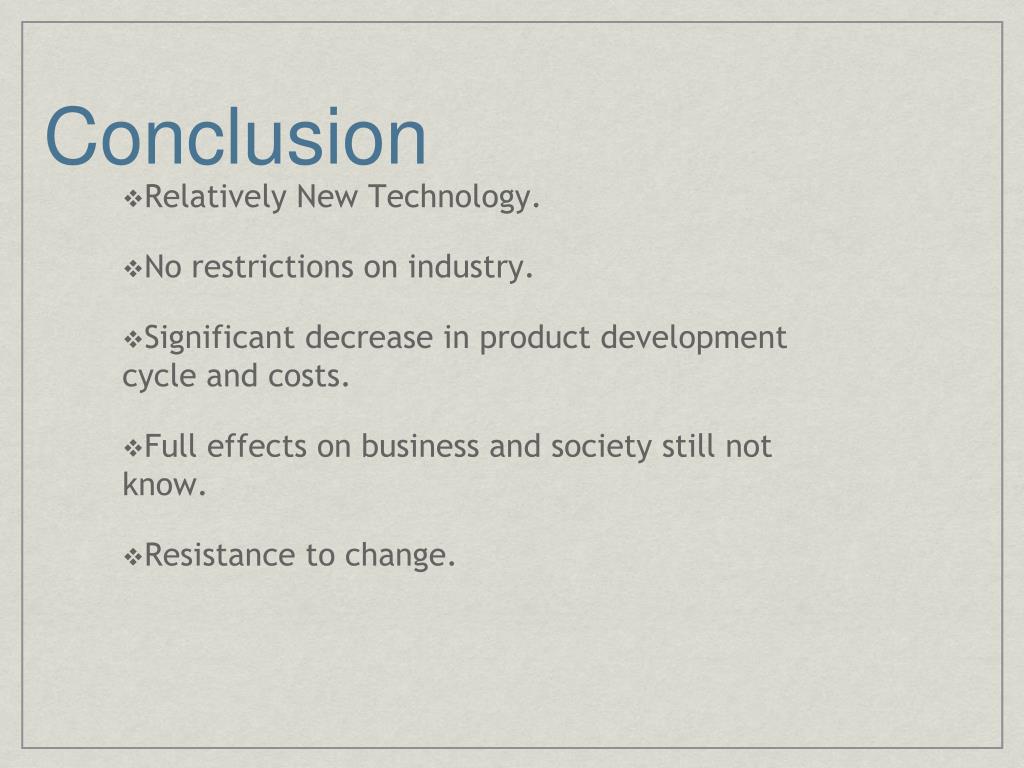 Conclusion

❖Relatively New Technology.

❖No restrictions on industry.

❖Significant decrease in product development cycle and costs.

❖Full effects on business and society still not know.

❖Resistance to change.